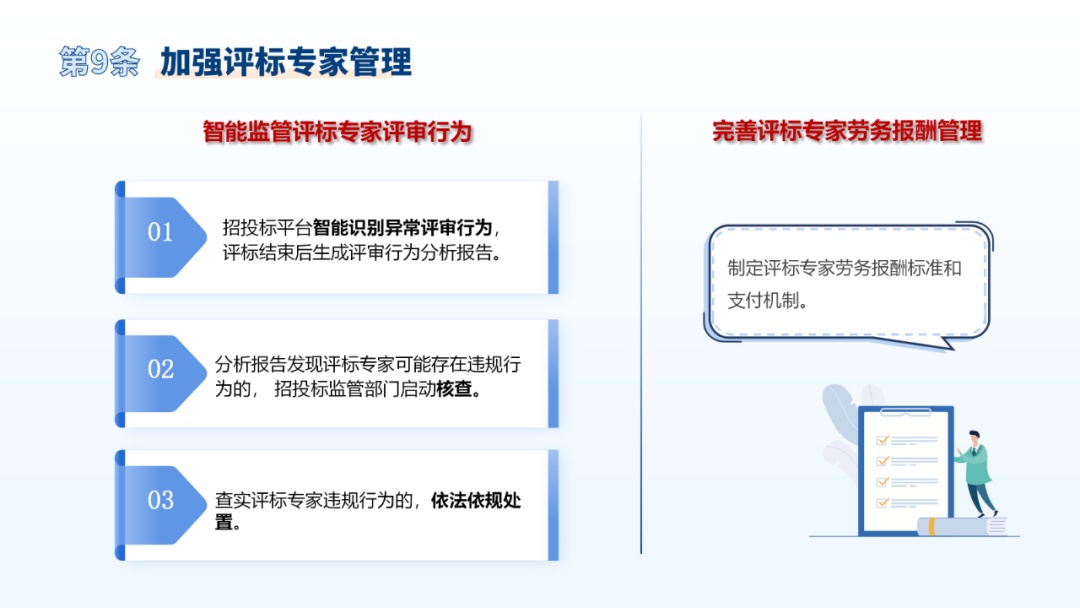 第9条 加强评标专家管理

智能监管评标专家评审行为

01 招投标平台智能识别异常评审行为，评标结束后生成评审行为分析报告。

02 分析报告发现评标专家可能存在违规行为的，招投标监管部门启动核查。

03 查实评标专家违规行为的，依法依规处置。

完善评标专家劳务报酬管理

制定评标专家劳务报酬标准和支付机制。